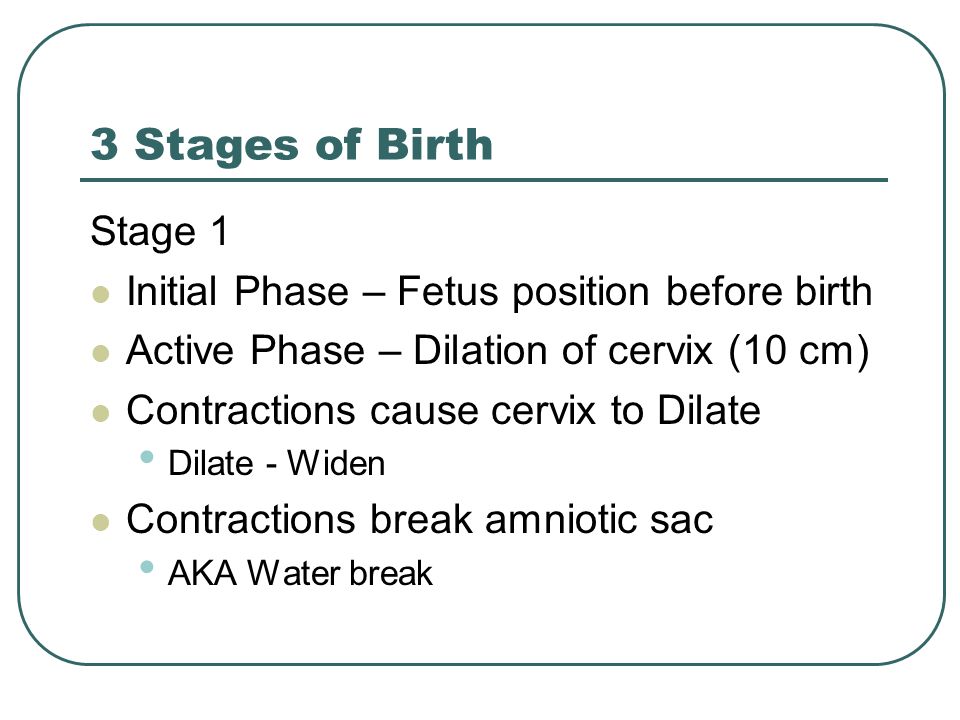 3 Stages of Birth

Stage 1

- Initial Phase – Fetus position before birth
- Active Phase – Dilation of cervix (10 cm)
- Contractions cause cervix to Dilate
  - Dilate - Widen
- Contractions break amniotic sac
  - AKA Water break